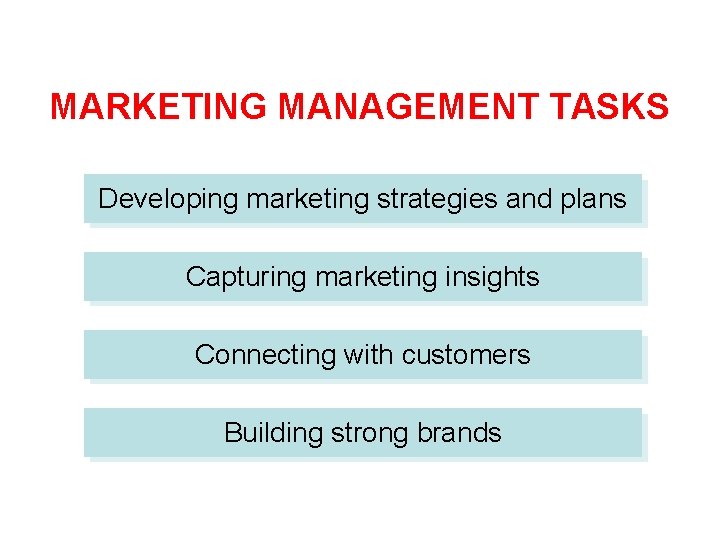 MARKETING MANAGEMENT TASKS

Developing marketing strategies and plans

Capturing marketing insights

Connecting with customers

Building strong brands